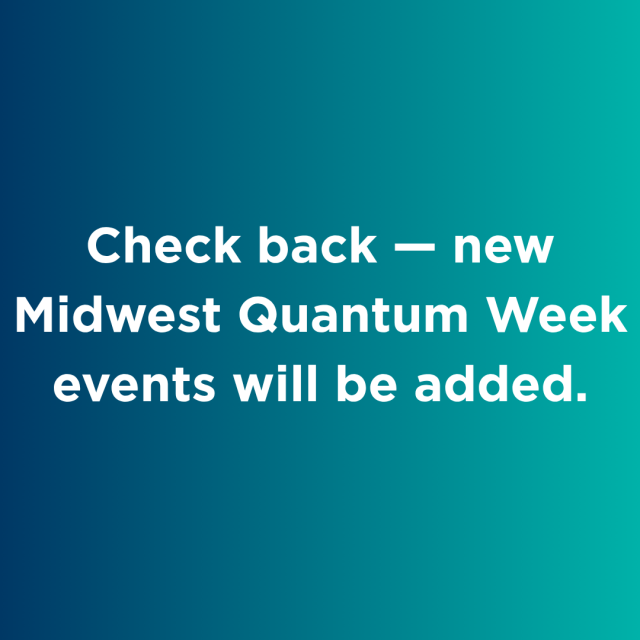 Check back — new Midwest Quantum Week events will be added.